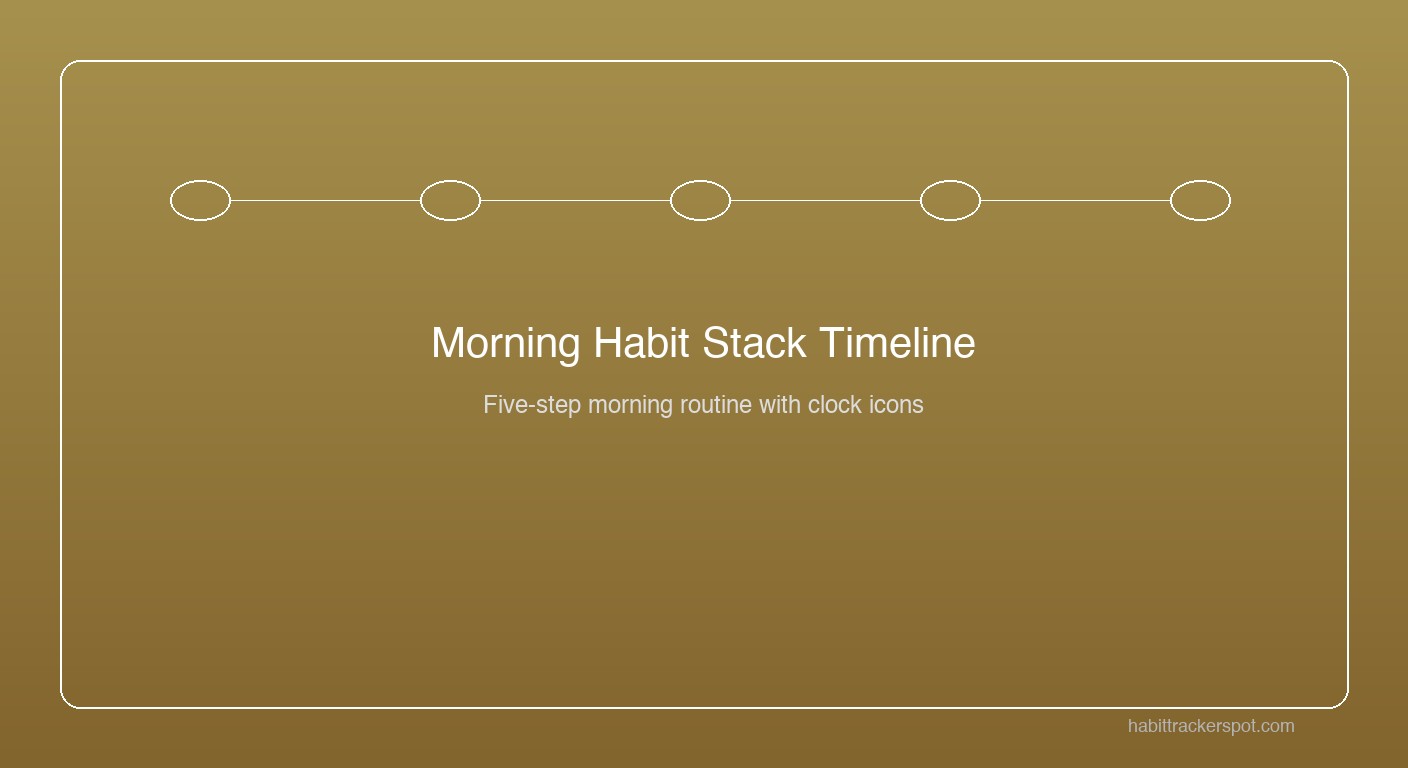 Morning Habit Stack Timeline

Five-step morning routine with clock icons

habittrackerspot.com